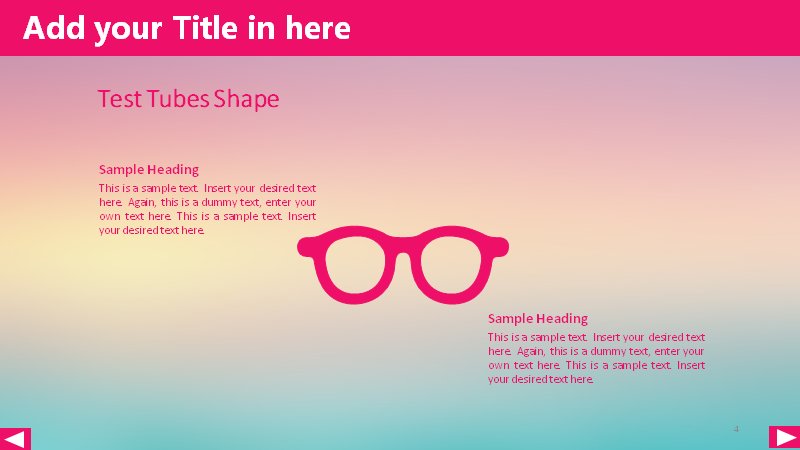 Add your Title in here

Test Tubes Shape

Sample Heading

This is a sample text. Insert your desired text here. Again, this is a dummy text, enter your own text here. This is a sample text. Insert your desired text here.

Sample Heading

This is a sample text. Insert your desired text here. Again, this is a dummy text, enter your own text here. This is a sample text. Insert your desired text here.

4